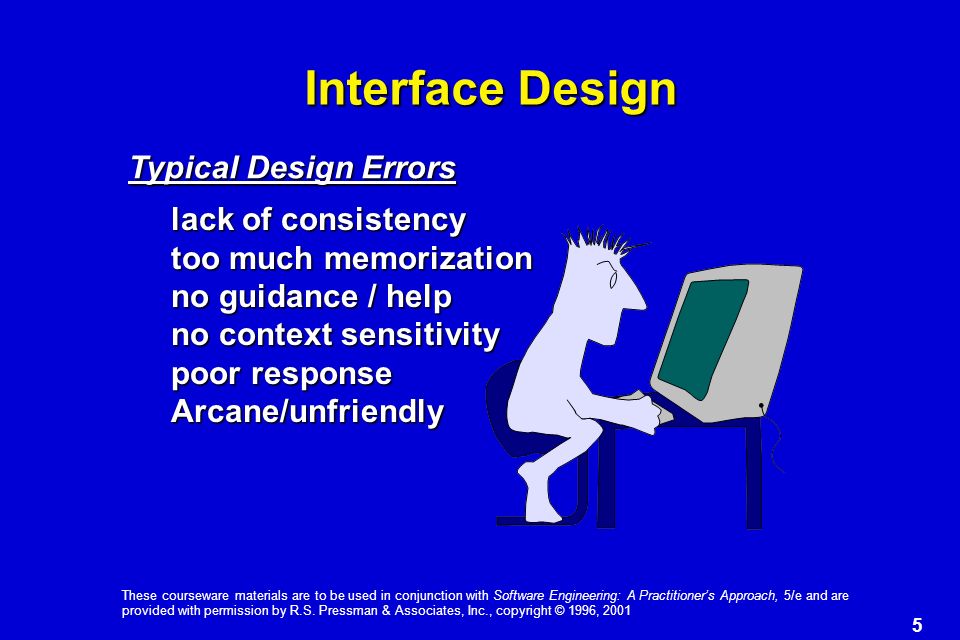 Interface Design

Typical Design Errors

lack of consistency
too much memorization
no guidance / help
no context sensitivity
poor response
Arcane/unfriendly

These courseware materials are to be used in conjunction with Software Engineering: A Practitioner's Approach, 5/e and are provided with permission by R.S. Pressman & Associates, Inc., copyright © 1996, 2001

5